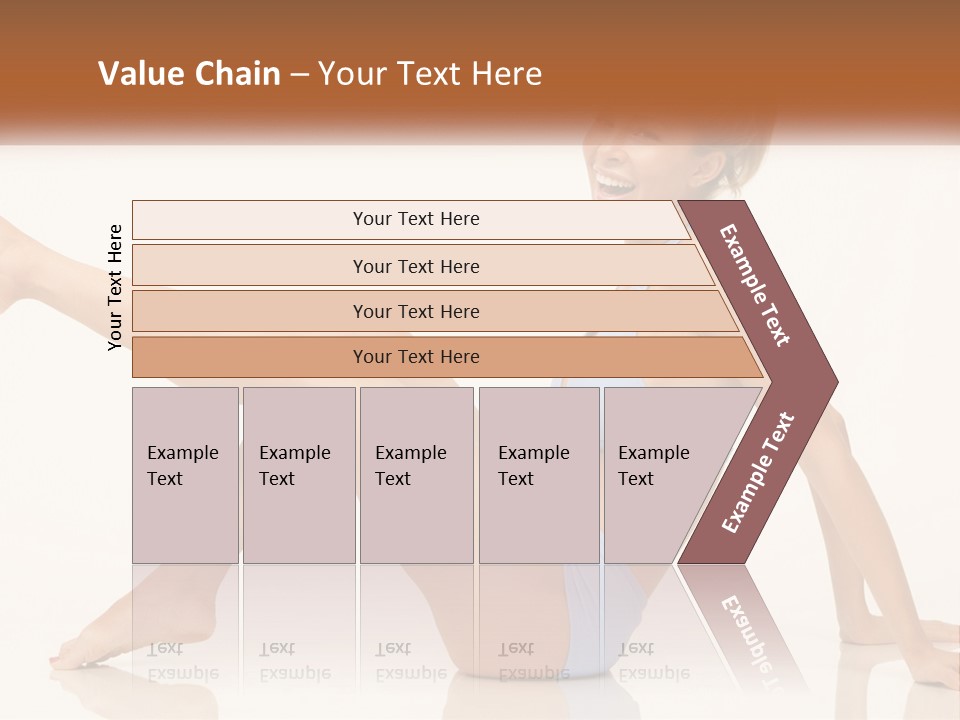 Value Chain – Your Text Here

Your Text Here

Your Text Here

Your Text Here

Your Text Here

Your Text Here

Example Text

Example Text

Example Text

Example Text

Example Text

Example Text

Example Text